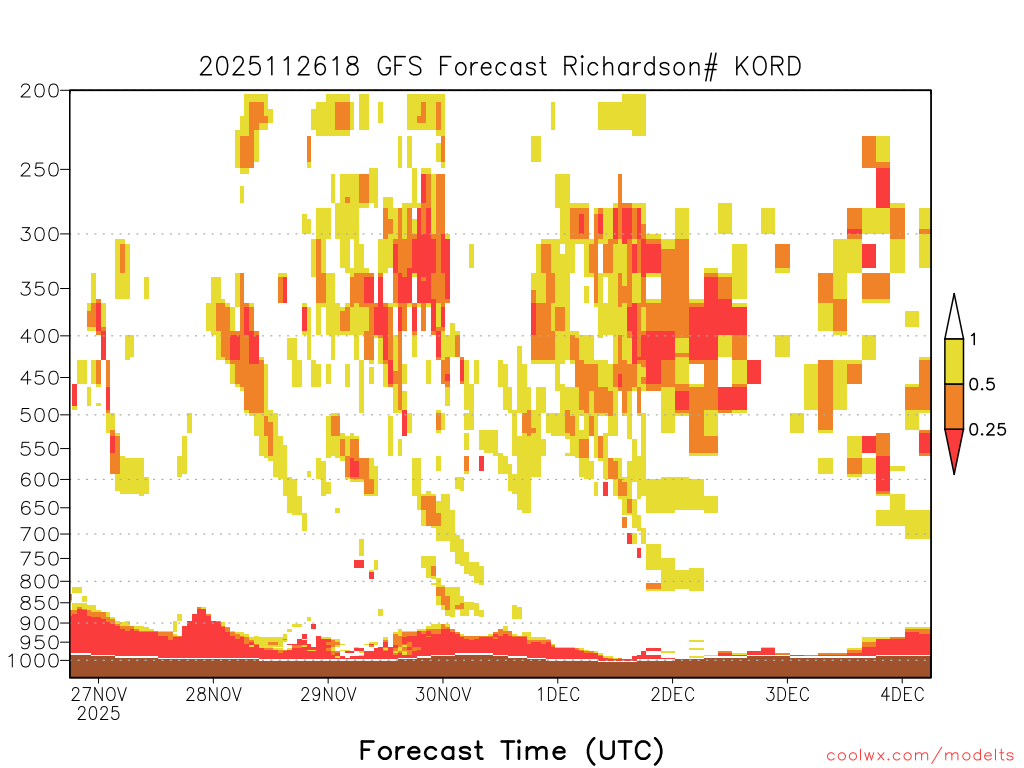 2025112618 GFS Forecast Richardson# KORD

200
250
300
350
400
450
500
550
600
650
700
750
800
850
900
950
1000

1
0.5
0.25

27NOV
2025
28NOV
29NOV
30NOV
1DEC
2DEC
3DEC
4DEC

Forecast Time (UTC)

coolwx.com/modelts